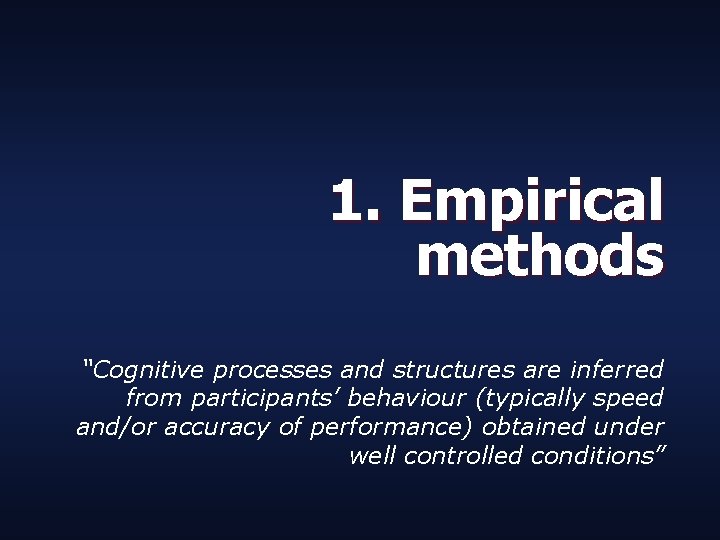 1. Empirical methods

“Cognitive processes and structures are inferred from participants’ behaviour (typically speed and/or accuracy of performance) obtained under well controlled conditions”